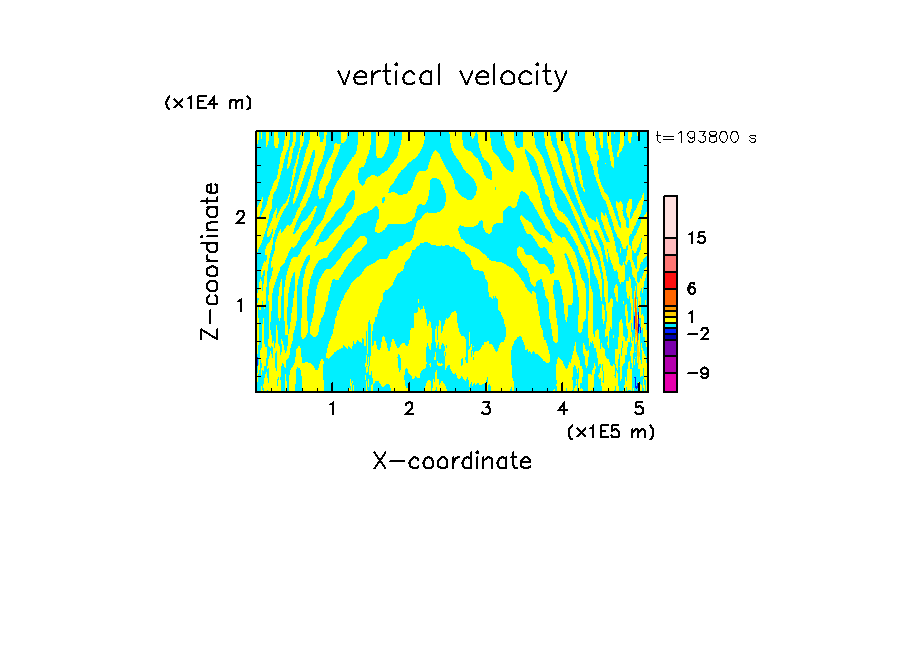 vertical velocity

(x1E4 m)

t=193800 s

Z-coordinate

2

1

15

6

1

−2

−9

1 2 3 4 5

(x1E5 m)

X-coordinate